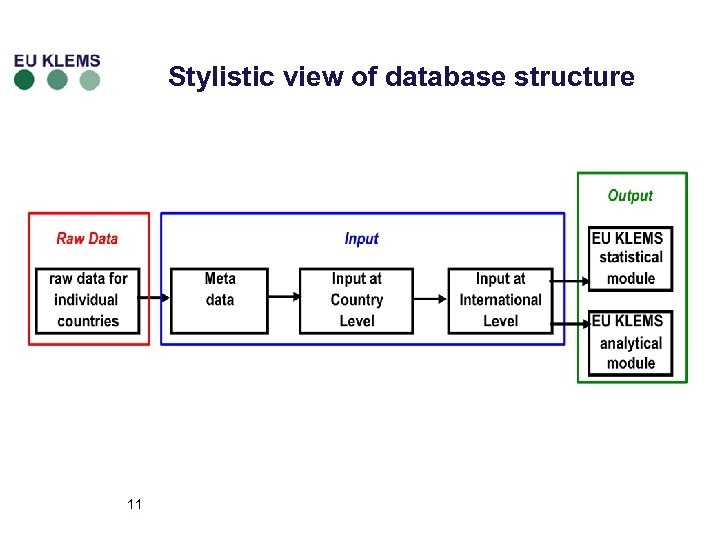 EU KLEMS

Stylistic view of database structure

Raw Data

raw data for individual countries

Input

Meta data

Input at Country Level

Input at International Level

Output

EU KLEMS statistical module

EU KLEMS analytical module

11